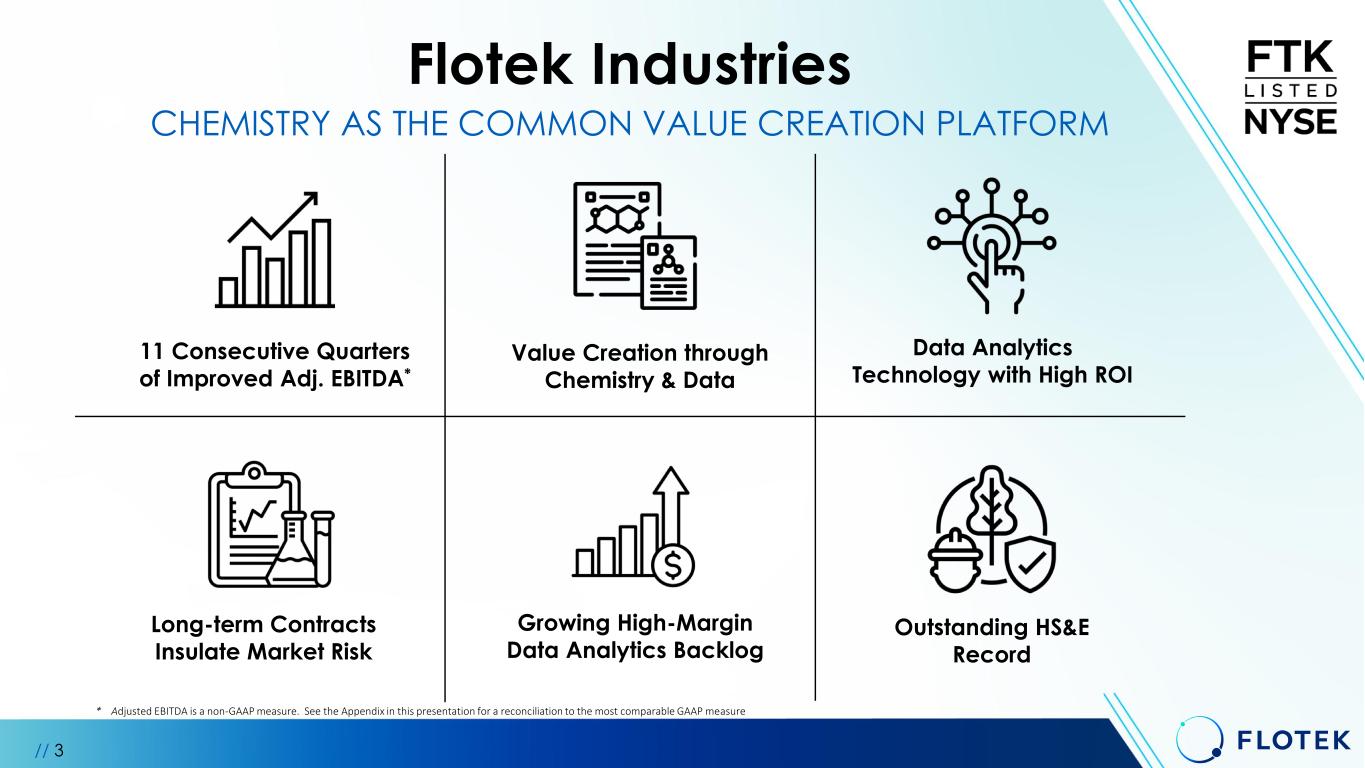 Flotek Industries

CHEMISTRY AS THE COMMON VALUE CREATION PLATFORM

FTK
LISTED
NYSE

11 Consecutive Quarters of Improved Adj. EBITDA*

Value Creation through Chemistry & Data

Data Analytics Technology with High ROI

Long-term Contracts Insulate Market Risk

Growing High-Margin Data Analytics Backlog

Outstanding HS&E Record

* Adjusted EBITDA is a non-GAAP measure. See the Appendix in this presentation for a reconciliation to the most comparable GAAP measure

// 3

FLOTEK